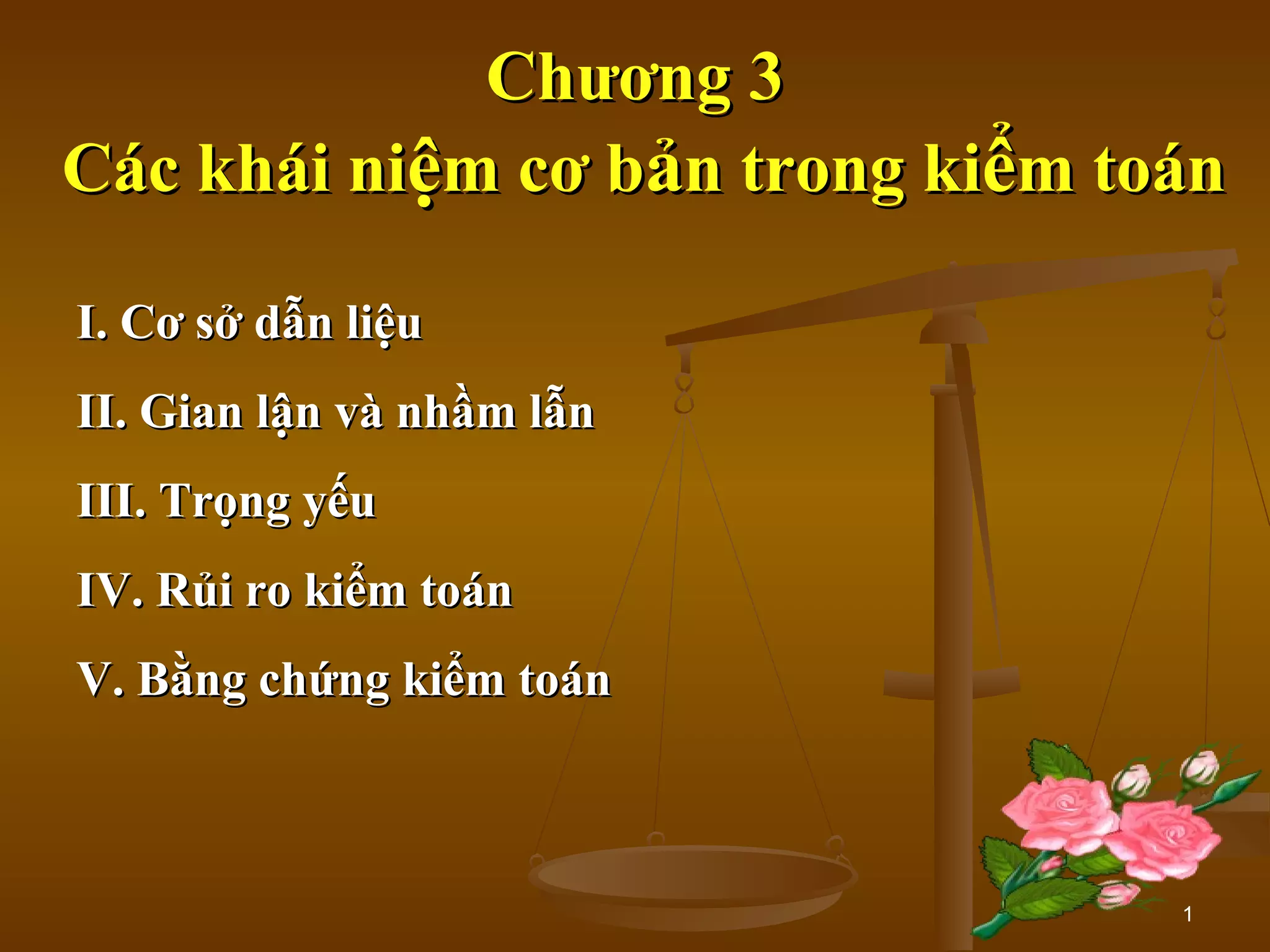 Chương 3
Các khái niệm cơ bản trong kiểm toán

I. Cơ sở dẫn liệu

II. Gian lận và nhầm lẫn

III. Trọng yếu

IV. Rủi ro kiểm toán

V. Bằng chứng kiểm toán

1